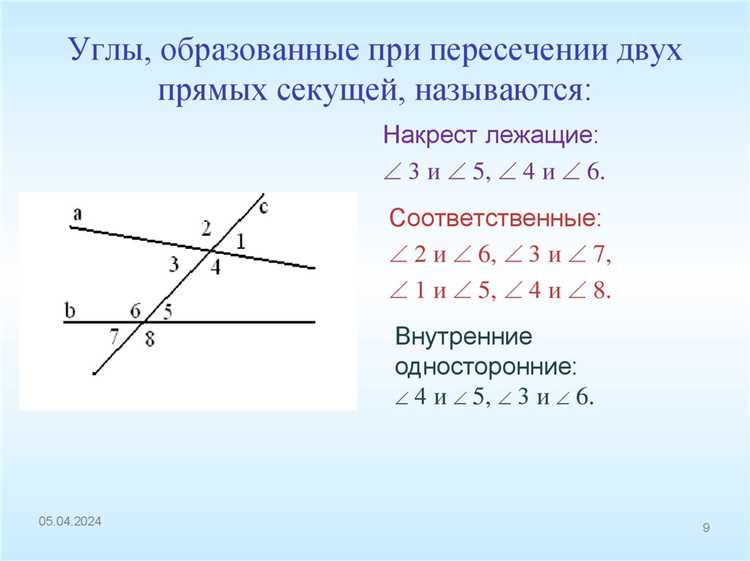 Углы, образованные при пересечении двух прямых секущей, называются:

a
c
2
1
3
4
b
6
5
7
8

Накрест лежащие:
$\angle 3$ и $\angle 5$, $\angle 4$ и $\angle 6$.

Соответственные:
$\angle 2$ и $\angle 6$, $\angle 3$ и $\angle 7$,
$\angle 1$ и $\angle 5$, $\angle 4$ и $\angle 8$.

Внутренние односторонние:
$\angle 4$ и $\angle 5$, $\angle 3$ и $\angle 6$.

05.04.2024

9